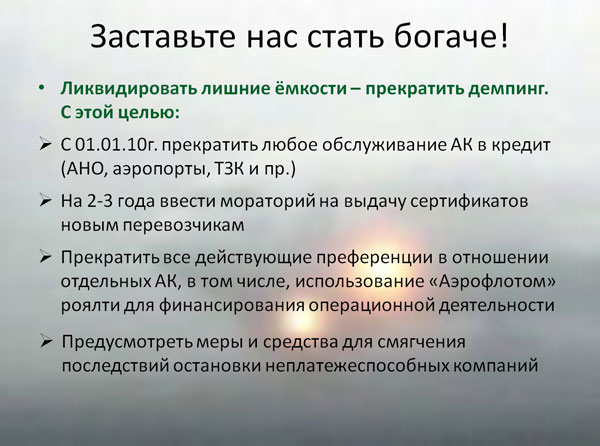 Заставьте нас стать богаче!

• Ликвидировать лишние ёмкости – прекратить демпинг. С этой целью:

➢ С 01.01.10г. прекратить любое обслуживание АК в кредит (АНО, аэропорты, ТЗК и пр.)

➢ На 2-3 года ввести мораторий на выдачу сертификатов новым перевозчикам

➢ Прекратить все действующие преференции в отношении отдельных АК, в том числе, использование «Аэрофлотом» роялти для финансирования операционной деятельности

➢ Предусмотреть меры и средства для смягчения последствий остановки неплатежеспособных компаний